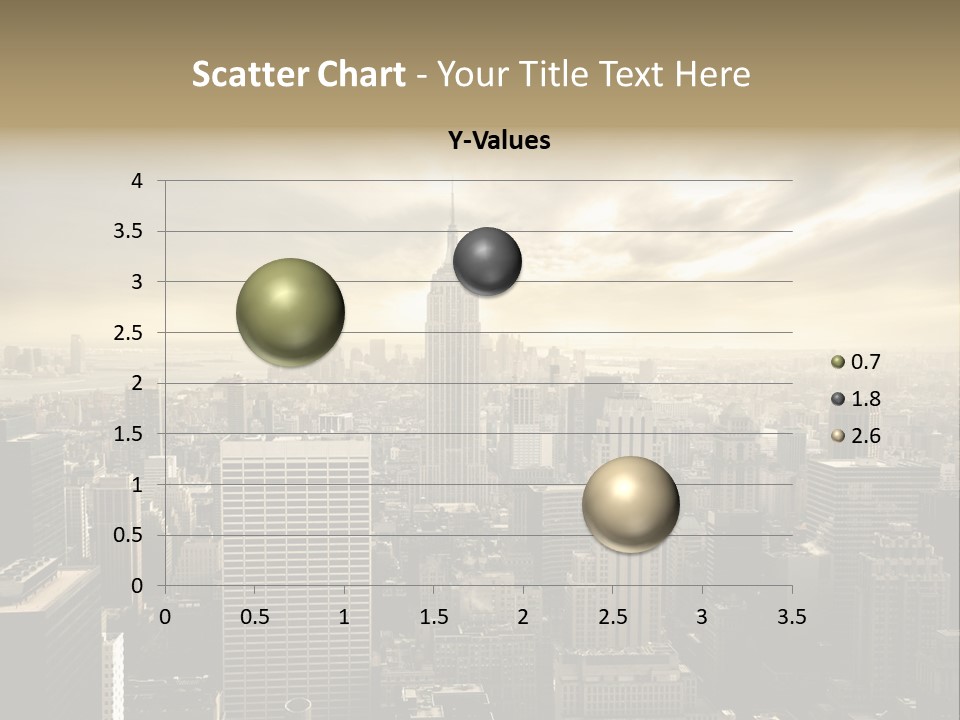 Scatter Chart - Your Title Text Here

Y-Values

4
3.5
3
2.5
2
1.5
1
0.5
0

0 0.5 1 1.5 2 2.5 3 3.5

0.7
1.8
2.6